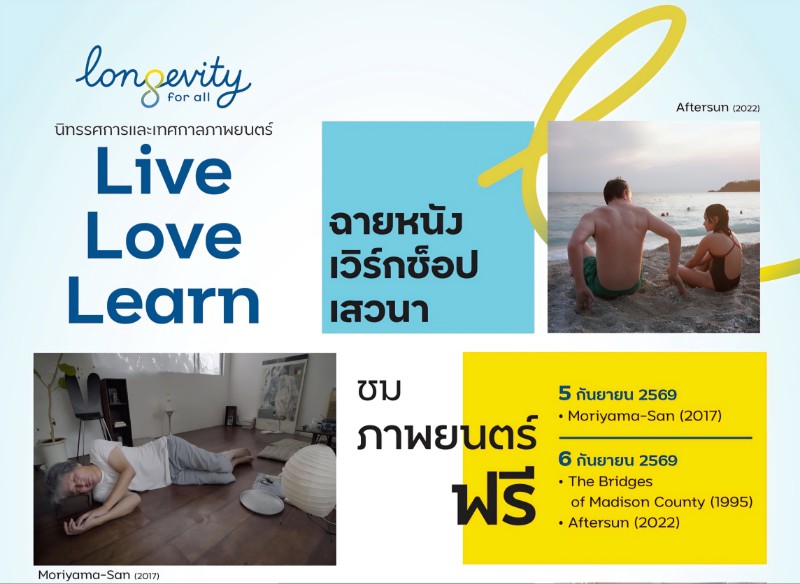 longevity
for all

นิทรรศการและเทศกาลภาพยนตร์

Live
Love
Learn

ฉายหนัง
เวิร์กช็อป
เสวนา

Aftersun (2022)

ชม
ภาพยนตร์
ฟรี

5 กันยายน 2569
• Moriyama-San (2017)

6 กันยายน 2569
• The Bridges of Madison County (1995)
• Aftersun (2022)

Moriyama-San (2017)